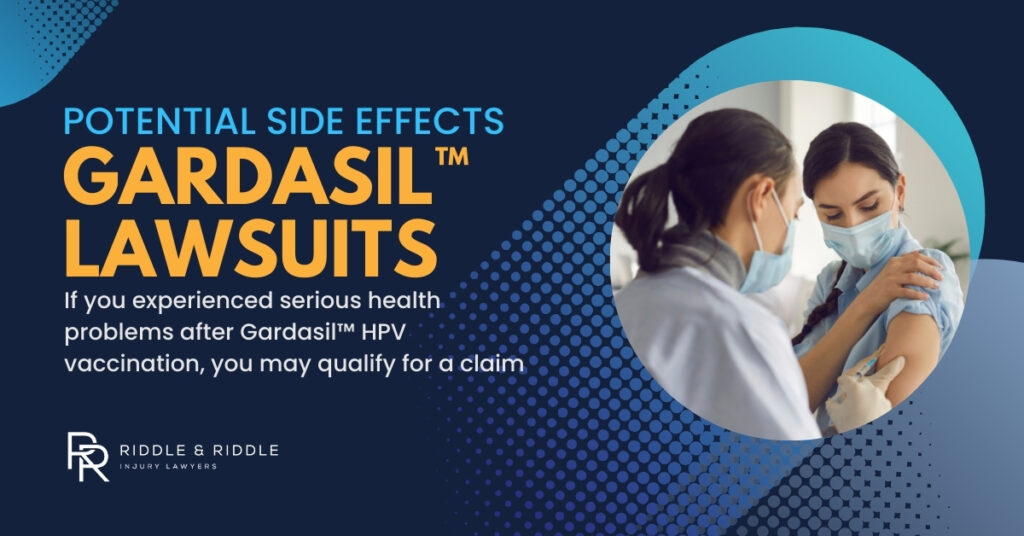 POTENTIAL SIDE EFFECTS
GARDASIL™ LAWSUITS

If you experienced serious health problems after Gardasil™ HPV vaccination, you may qualify for a claim

RR
RIDDLE & RIDDLE
INJURY LAWYERS